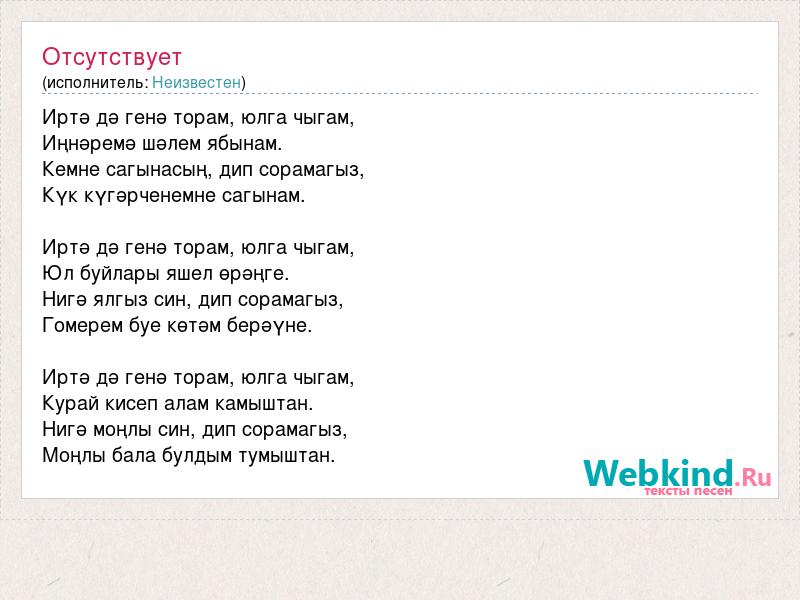 Отсутствует
(исполнитель: Неизвестен)

Иртә дә генә торам, юлга чыгам,
Иңнәремә шәлем ябынам.
Кемне сагынасың, дип сорамагыз,
Күк күгәрченемне сагынам.

Иртә дә генә торам, юлга чыгам,
Юл буйлары яшел өрәңге.
Нигә ялгыз син, дип сорамагыз,
Гомерем буе көтәм берәүне.

Иртә дә генә торам, юлга чыгам,
Курай кисеп алам камыштан.
Нигә моңлы син, дип сорамагыз,
Моңлы бала булдым тумыштан.

Webkind.Ru
тексты песен